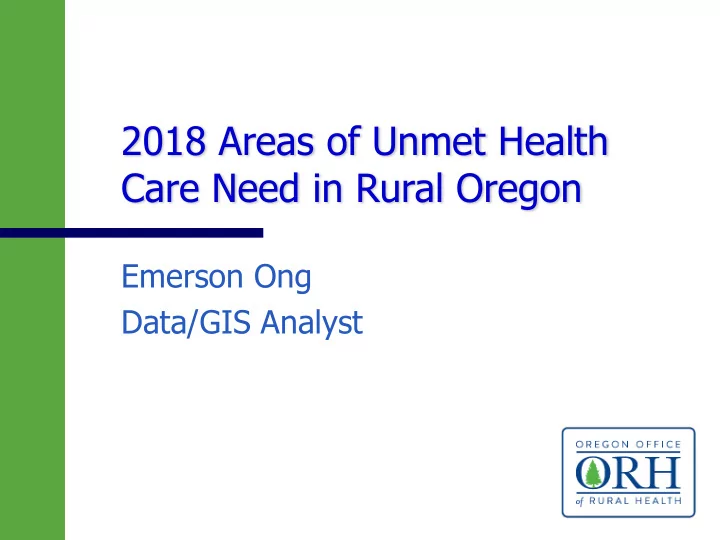 2018 Areas of Unmet Health Care Need in Rural Oregon

Emerson Ong
Data/GIS Analyst

OREGON OFFICE
ORH
of RURAL HEALTH